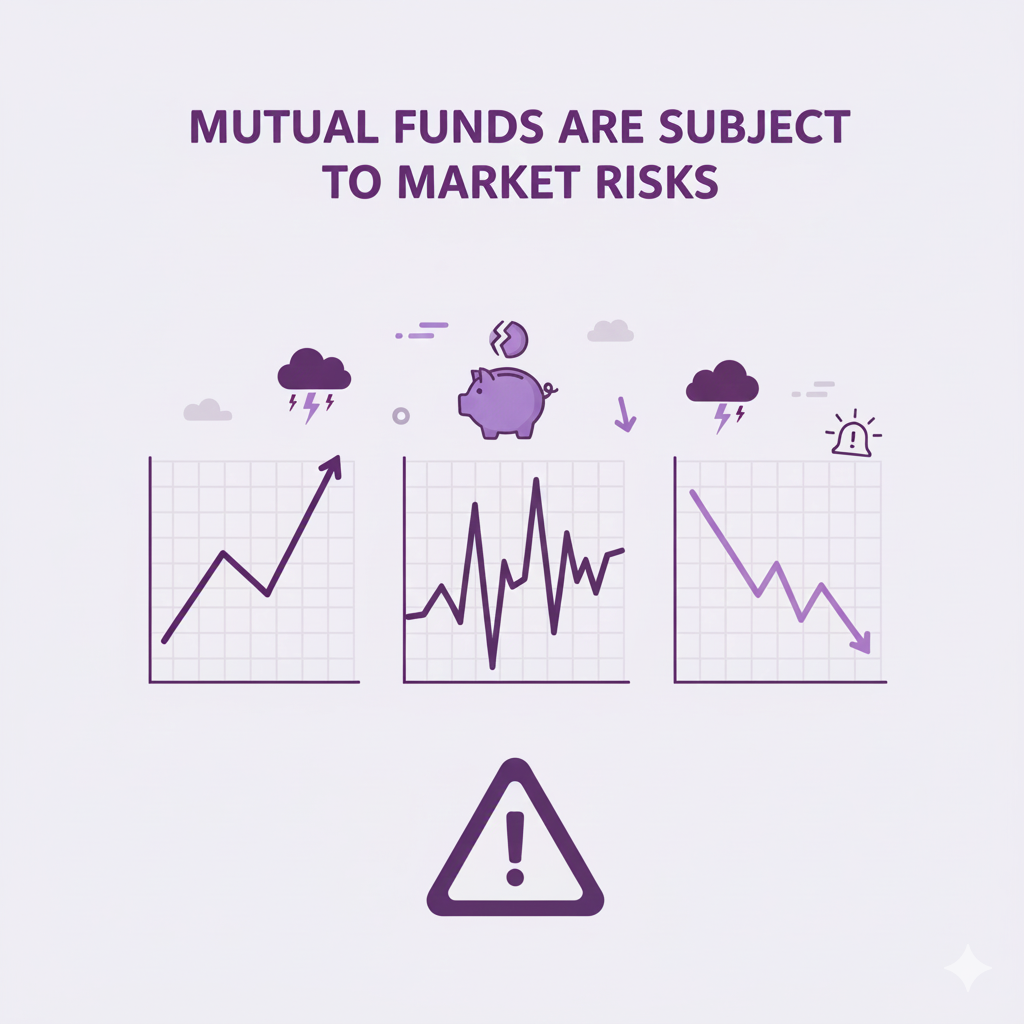 MUTUAL FUNDS ARE SUBJECT TO MARKET RISKS